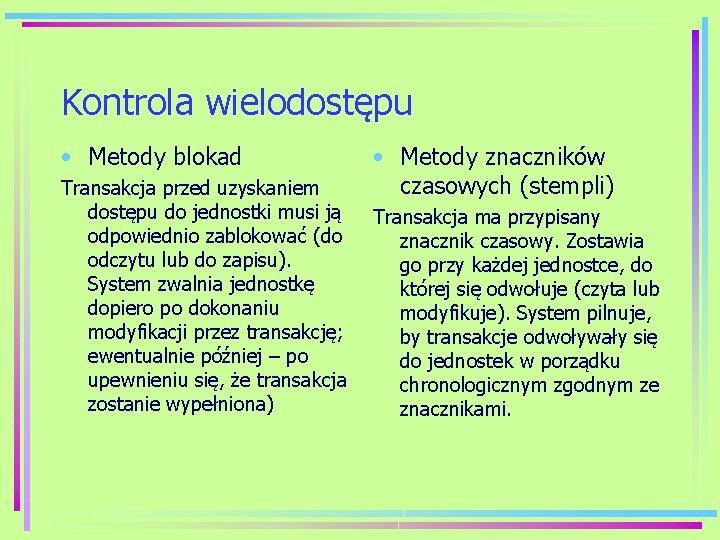 Kontrola wielodostępu

• Metody blokad

Transakcja przed uzyskaniem dostępu do jednostki musi ją odpowiednio zablokować (do odczytu lub do zapisu). System zwalnia jednostkę dopiero po dokonaniu modyfikacji przez transakcję; ewentualnie później – po upewnieniu się, że transakcja zostanie wypełniona)

• Metody znaczników czasowych (stempli)

Transakcja ma przypisany znacznik czasowy. Zostawia go przy każdej jednostce, do której się odwołuje (czyta lub modyfikuje). System pilnuje, by transakcje odwoływały się do jednostek w porządku chronologicznym zgodnym ze znacznikami.